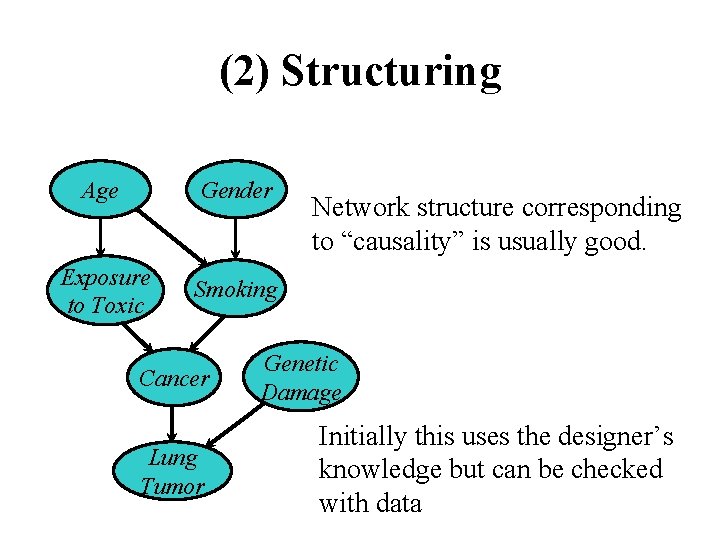 (2) Structuring

Age

Gender

Exposure to Toxic

Smoking

Cancer

Genetic Damage

Lung Tumor

Network structure corresponding to “causality” is usually good.

Initially this uses the designer’s knowledge but can be checked with data